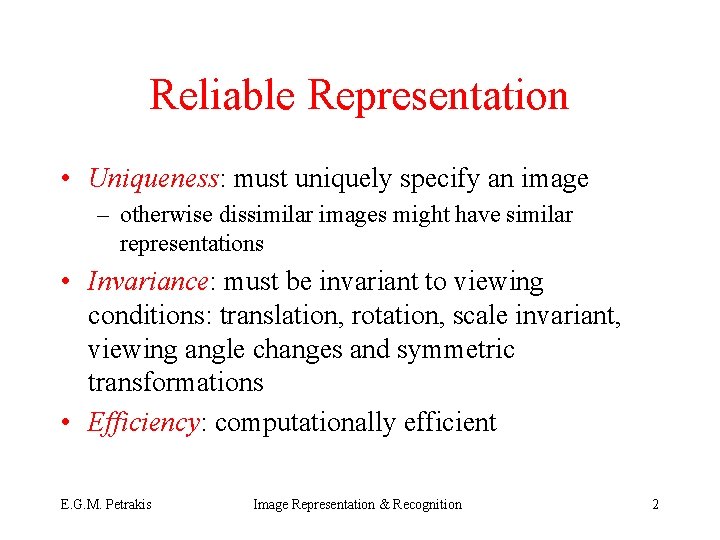 Reliable Representation

• Uniqueness: must uniquely specify an image
– otherwise dissimilar images might have similar representations

• Invariance: must be invariant to viewing conditions: translation, rotation, scale invariant, viewing angle changes and symmetric transformations

• Efficiency: computationally efficient

E.G.M. Petrakis

Image Representation & Recognition

2